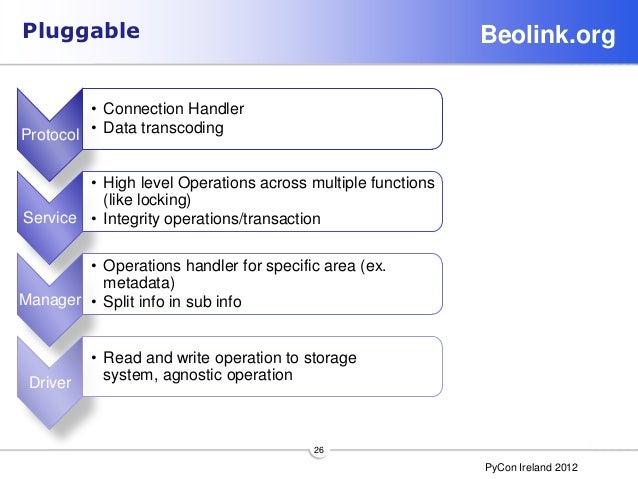 Pluggable

Beolink.org

Protocol

• Connection Handler
• Data transcoding

Service

• High level Operations across multiple functions (like locking)
• Integrity operations/transaction

Manager

• Operations handler for specific area (ex. metadata)
• Split info in sub info

Driver

• Read and write operation to storage system, agnostic operation

26

PyCon Ireland 2012